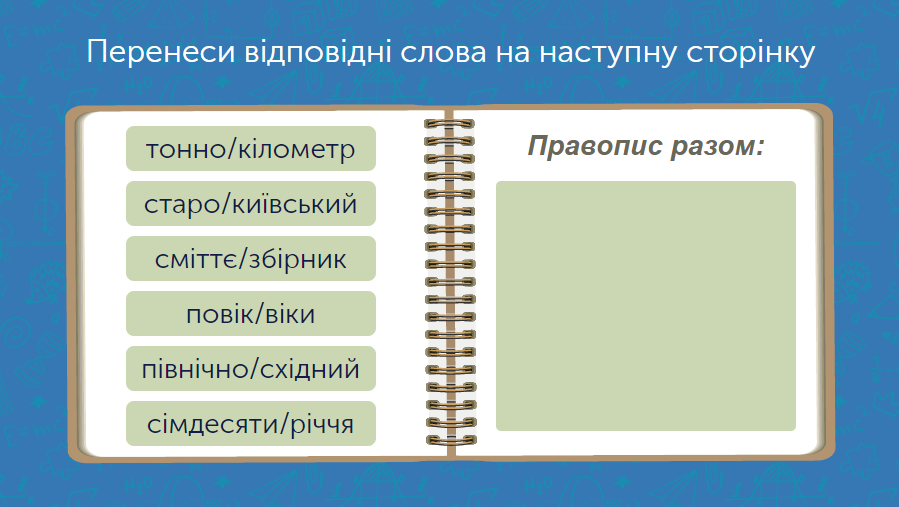 Перенеси відповідні слова на наступну сторінку

тонно/кілометр

старо/київський

сміттє/збірник

повік/віки

північно/східний

сімдесяти/річчя

Правопис разом: